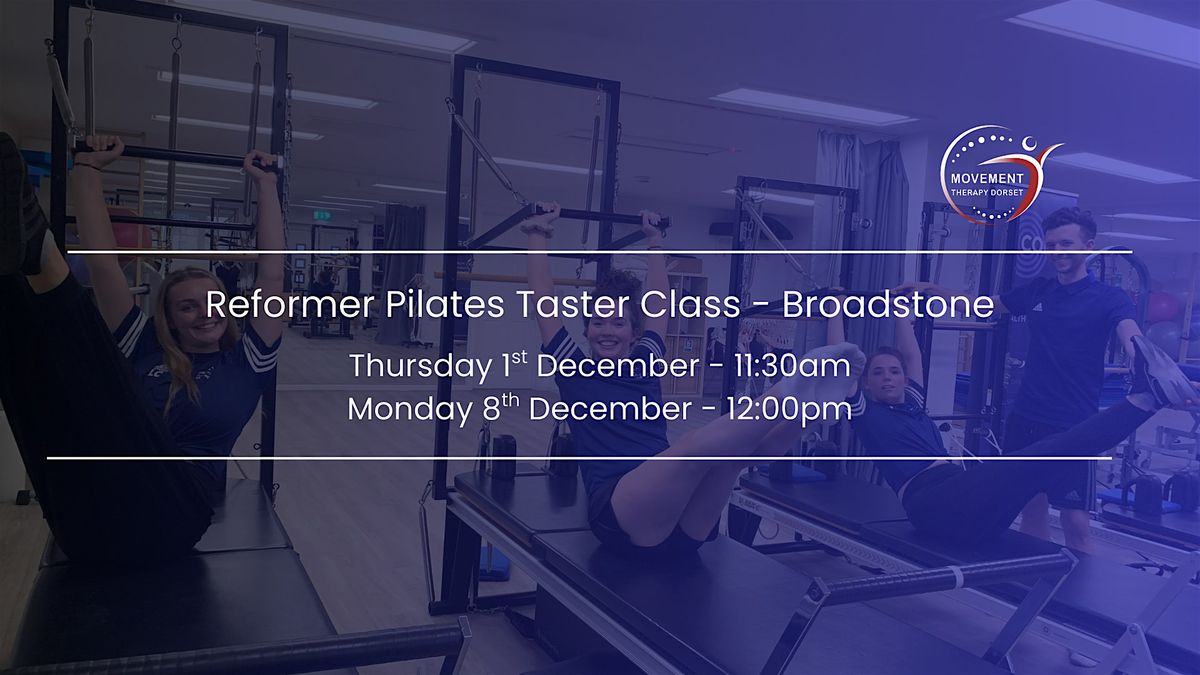 MOVEMENT
THERAPY DORSET

Reformer Pilates Taster Class - Broadstone

Thursday 1$^{st}$ December - 11:30am
Monday 8$^{th}$ December - 12:00pm